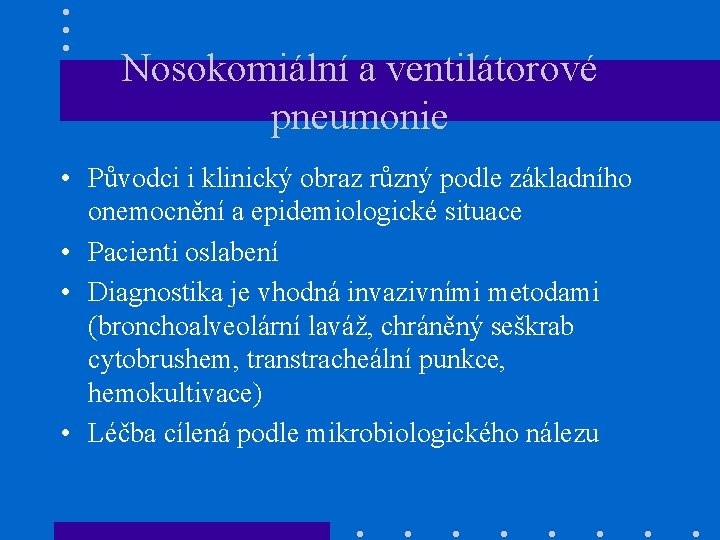 Nosokomiální a ventilátorové pneumonie

• Původci i klinický obraz různý podle základního onemocnění a epidemiologické situace
• Pacienti oslabení
• Diagnostika je vhodná invazivními metodami (bronchoalveolární laváž, chráněný seškrab cytobrushem, transtracheální punkce, hemokultivace)
• Léčba cílená podle mikrobiologického nálezu